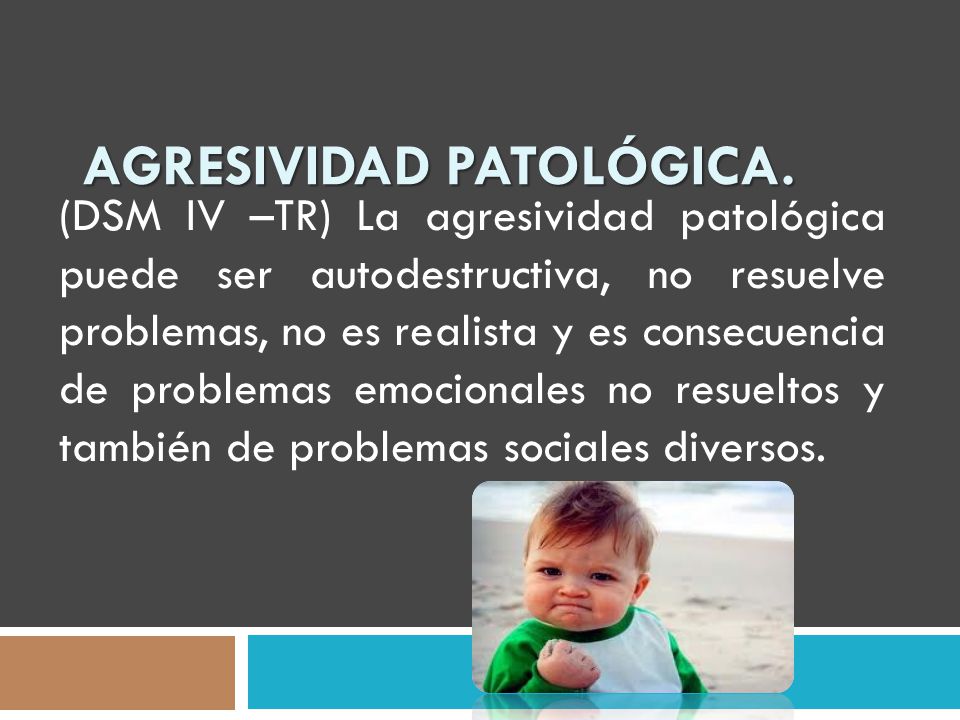 AGRESIVIDAD PATOLÓGICA.

(DSM IV –TR) La agresividad patológica puede ser autodestructiva, no resuelve problemas, no es realista y es consecuencia de problemas emocionales no resueltos y también de problemas sociales diversos.